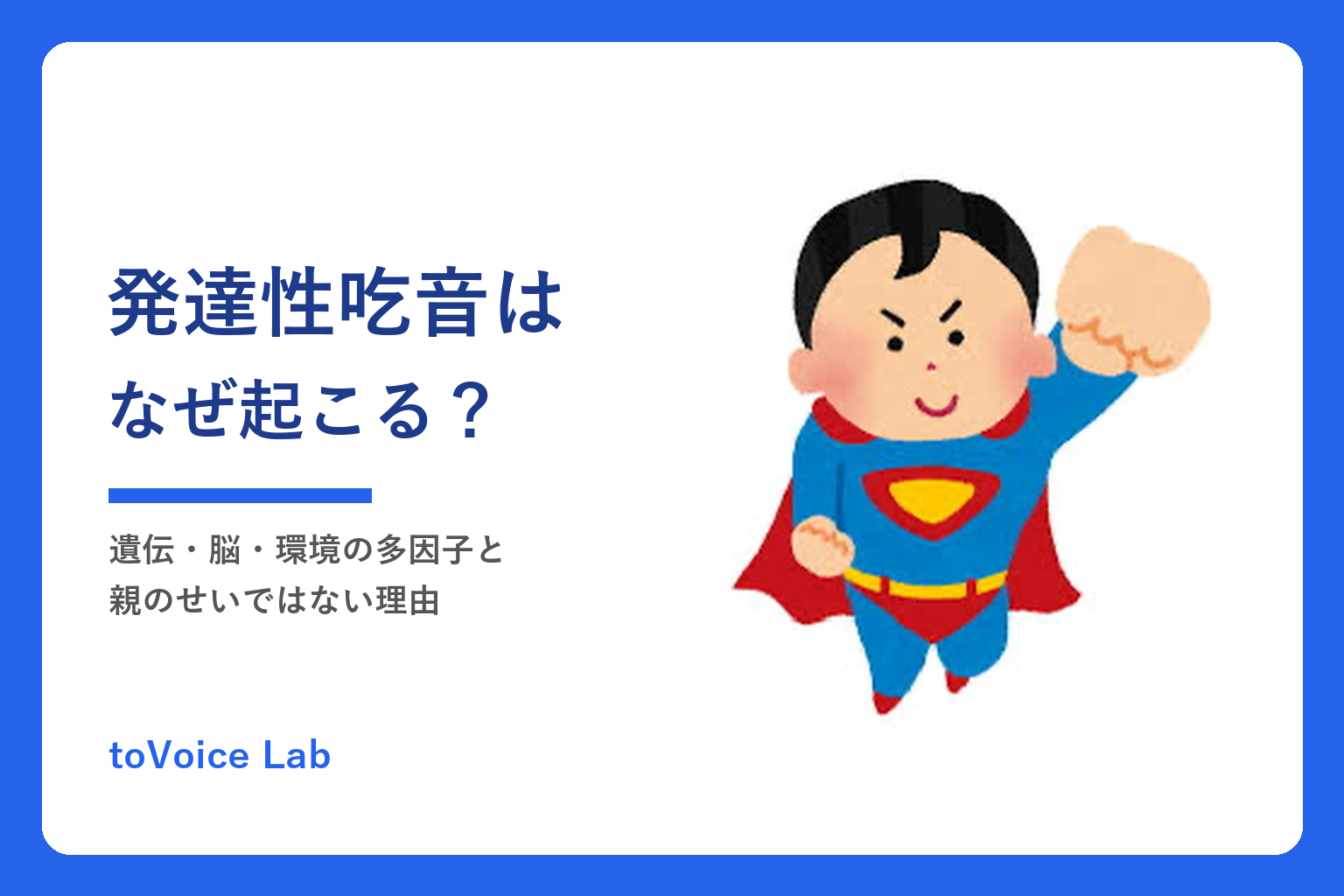 発達性吃音は
なぜ起こる？

遺伝・脳・環境の多因子と
親のせいではない理由

toVoice Lab